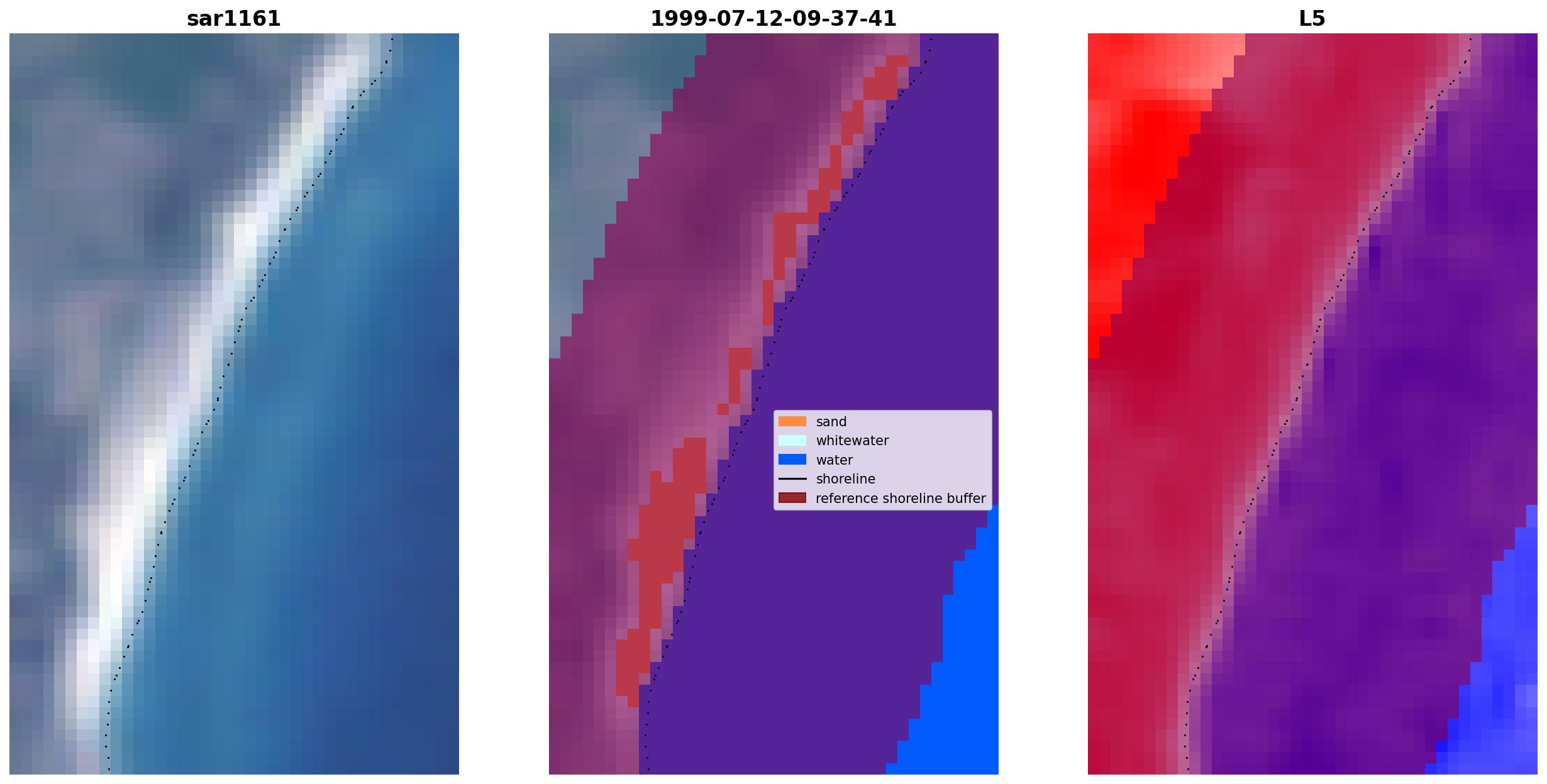 sar1161

1999-07-12-09-37-41

sand
whitewater
water
shoreline
reference shoreline buffer

L5